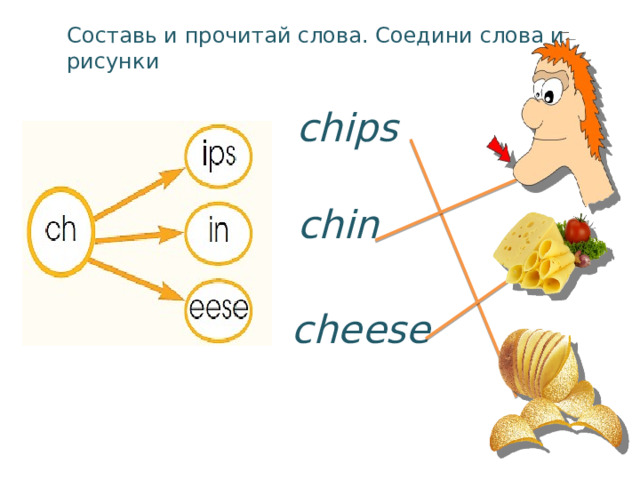 Составь и прочитай слова. Соедини слова и рисунки

ch

ips

in

eese

chips

chin

cheese